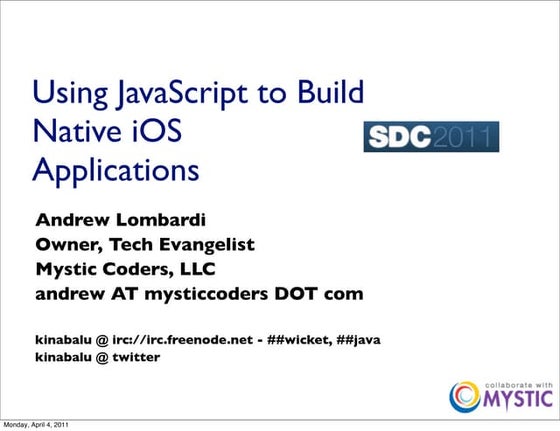 Using JavaScript to Build Native iOS Applications

SDC2011

Andrew Lombardi
Owner, Tech Evangelist
Mystic Coders, LLC
andrew AT mysticcoders DOT com

kinabalu @ irc://irc.freenode.net - ##wicket, ##java
kinabalu @ twitter

collaborate with
MYSTIC

Monday, April 4, 2011